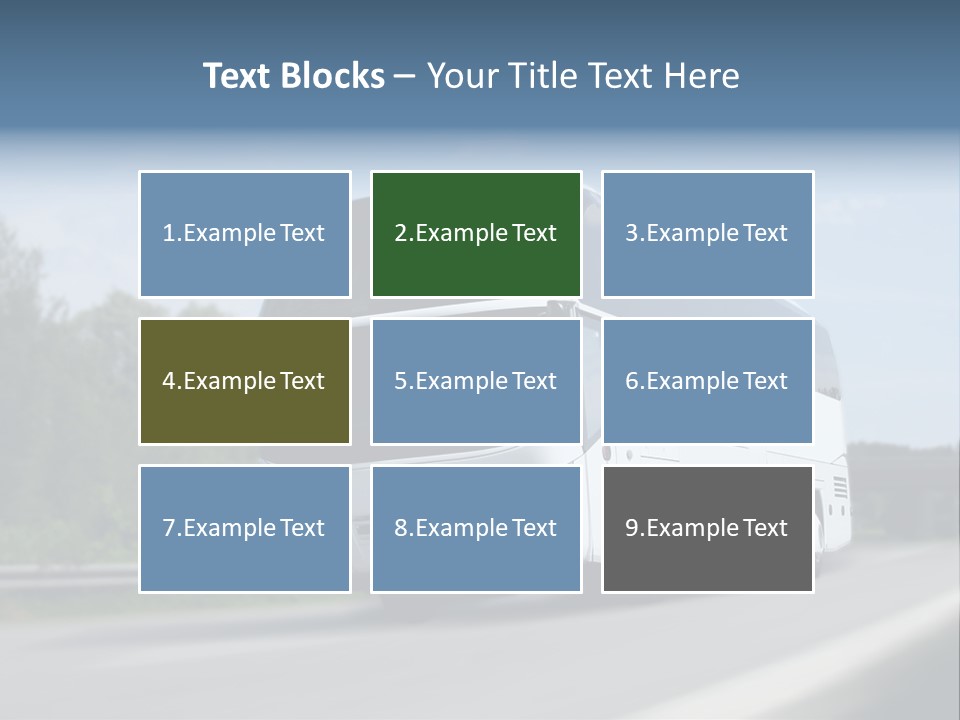 Text Blocks – Your Title Text Here

1.Example Text

2.Example Text

3.Example Text

4.Example Text

5.Example Text

6.Example Text

7.Example Text

8.Example Text

9.Example Text